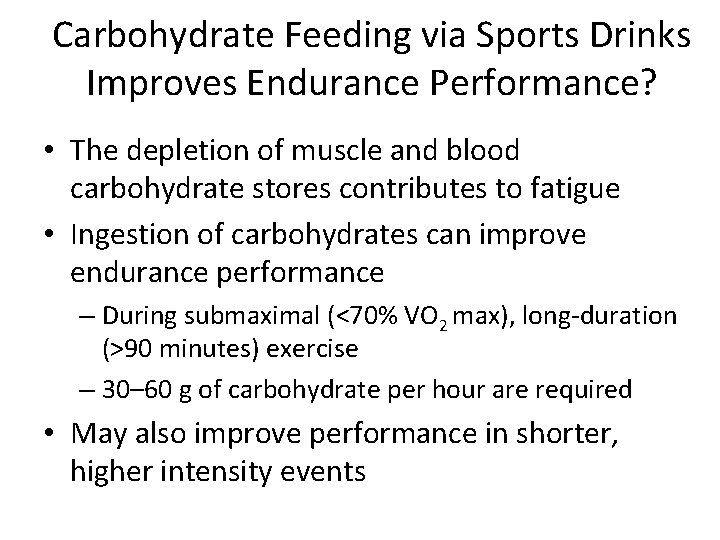 Carbohydrate Feeding via Sports Drinks Improves Endurance Performance?

• The depletion of muscle and blood carbohydrate stores contributes to fatigue

• Ingestion of carbohydrates can improve endurance performance

– During submaximal (<70% $VO_2$ max), long-duration (>90 minutes) exercise

– 30–60 g of carbohydrate per hour are required

• May also improve performance in shorter, higher intensity events